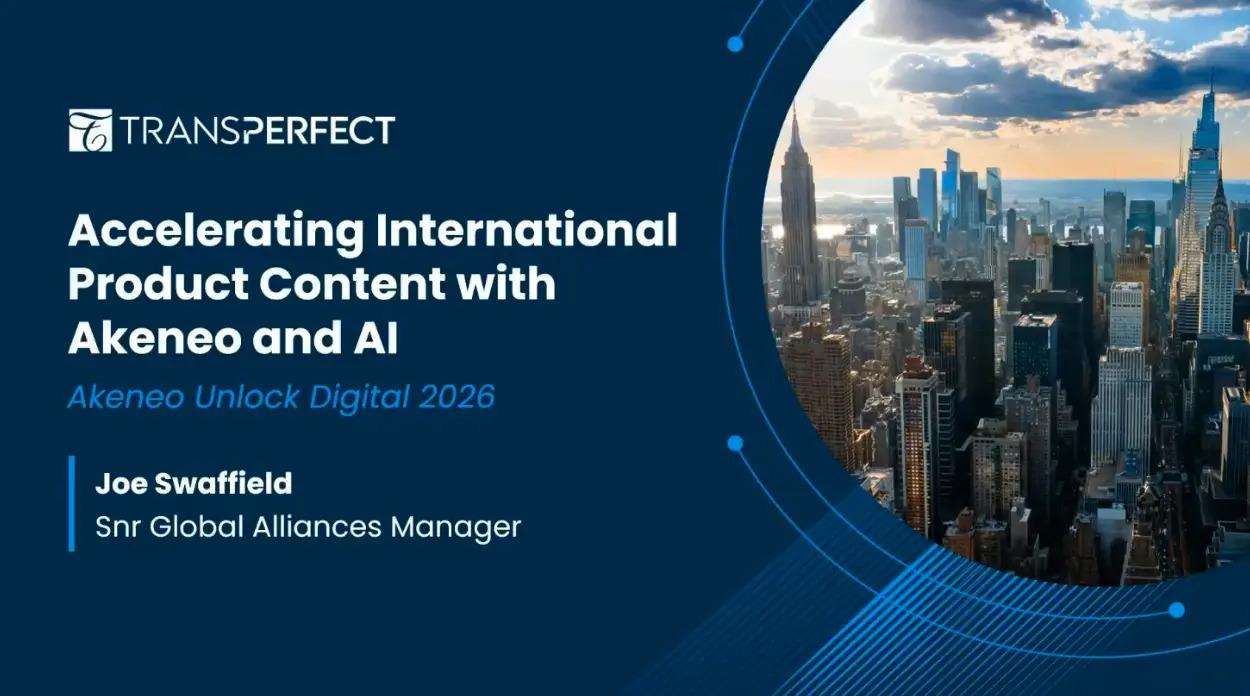 TRANSPERFECT

Accelerating International Product Content with Akeneo and AI

Akeneo Unlock Digital 2026

Joe Swaffield
Snr Global Alliances Manager